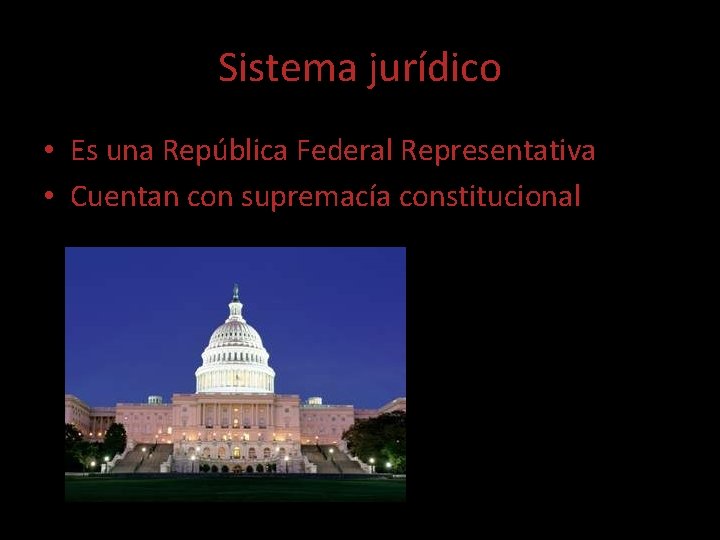 Sistema jurídico

• Es una República Federal Representativa
• Cuentan con supremacía constitucional